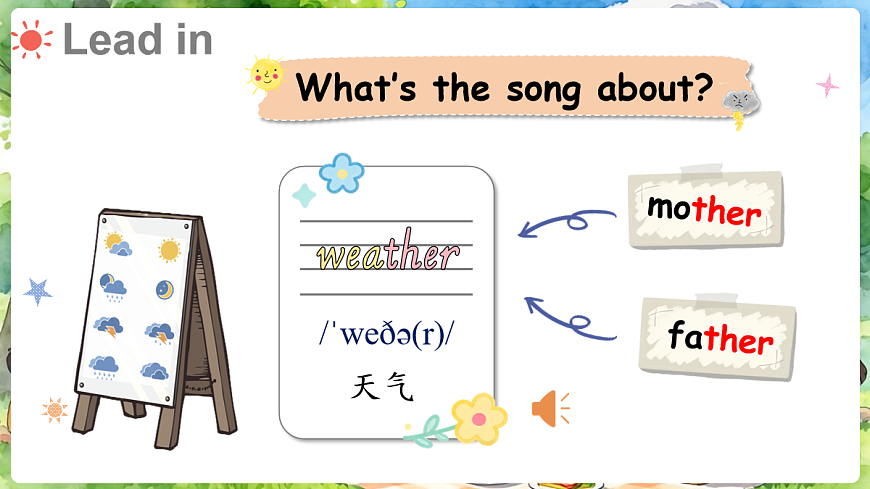 Lead in

What's the song about?

weather

/ˈweðə(r)/

天气

mother

father